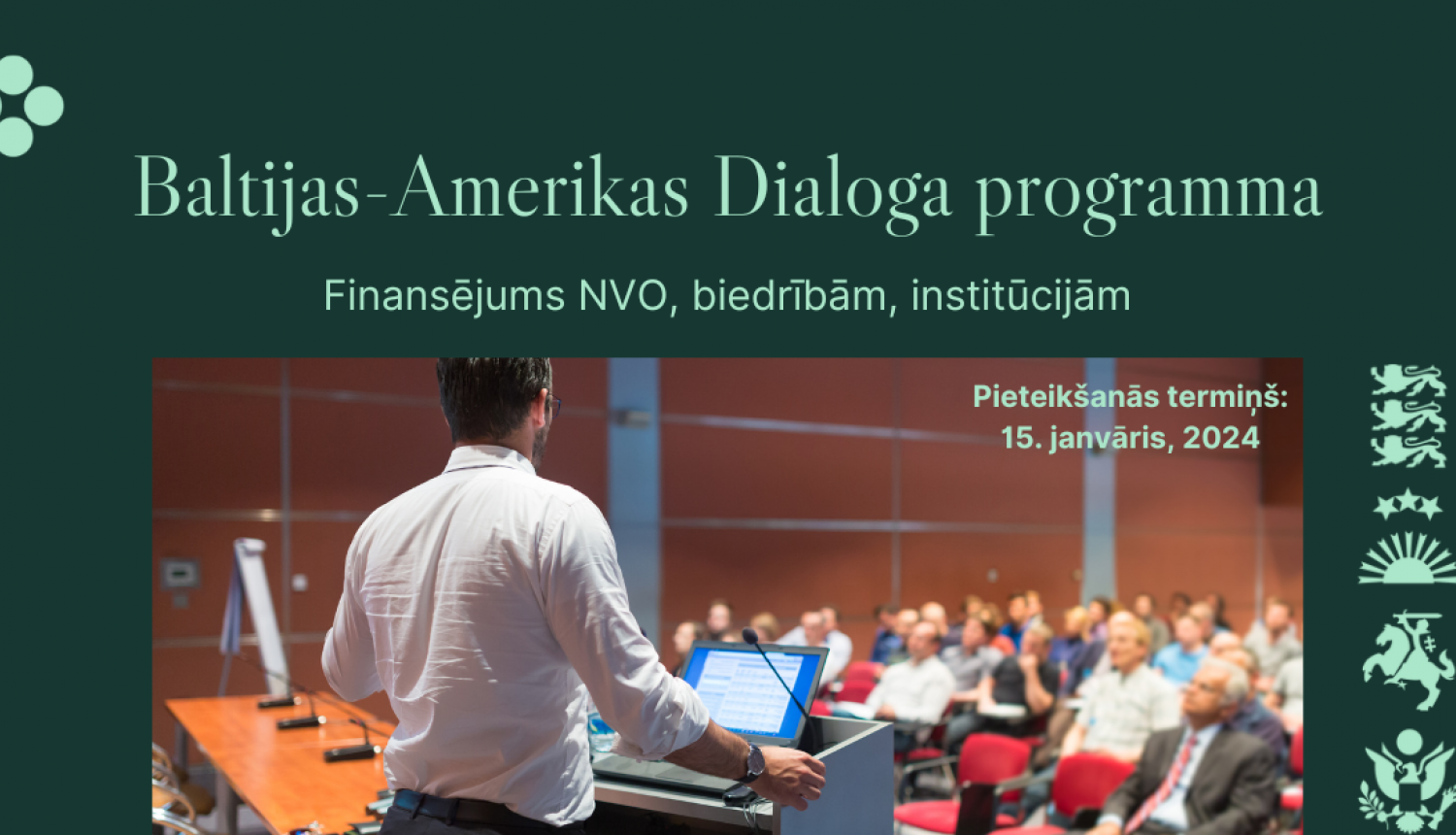 Baltijas-Amerikas Dialoga programma

Finansējums NVO, biedrībām, institūcijām

Pieteikšanās termiņš:
15. janvāris, 2024